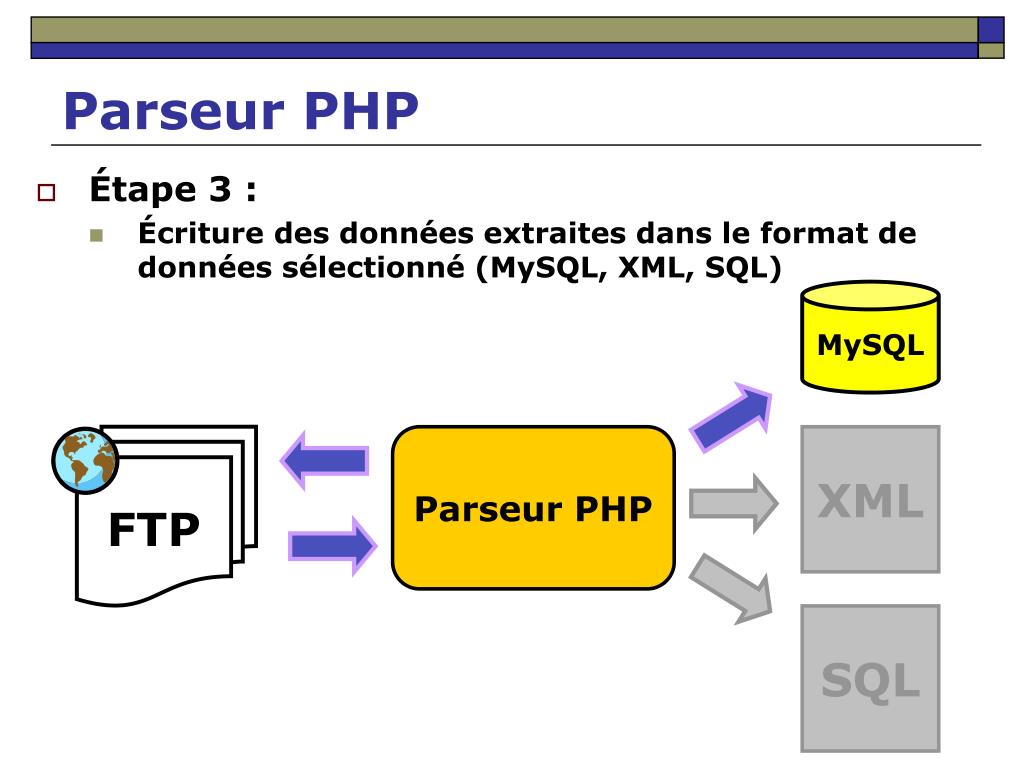 Parseur PHP

Étape 3 :

Écriture des données extraites dans le format de données sélectionné (MySQL, XML, SQL)

MySQL

FTP

Parseur PHP

XML

SQL